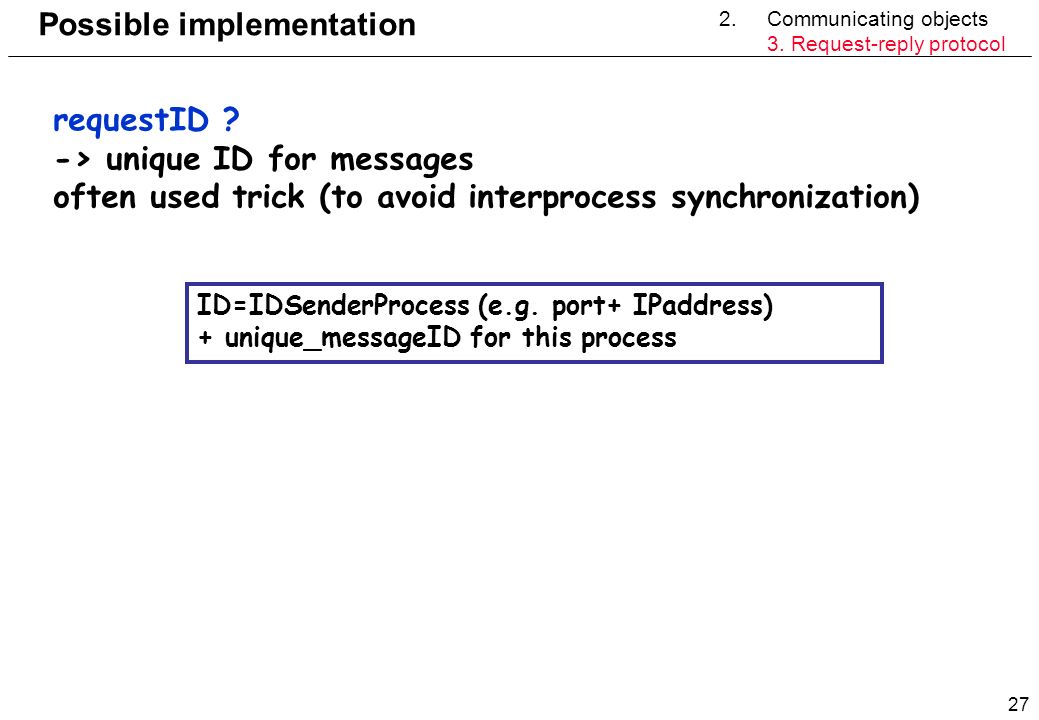 Possible implementation

2. Communicating objects
3. Request-reply protocol

requestID ?
-> unique ID for messages
often used trick (to avoid interprocess synchronization)

ID=IDSenderProcess (e.g. port+ IPaddress)
+ unique_messageID for this process

27